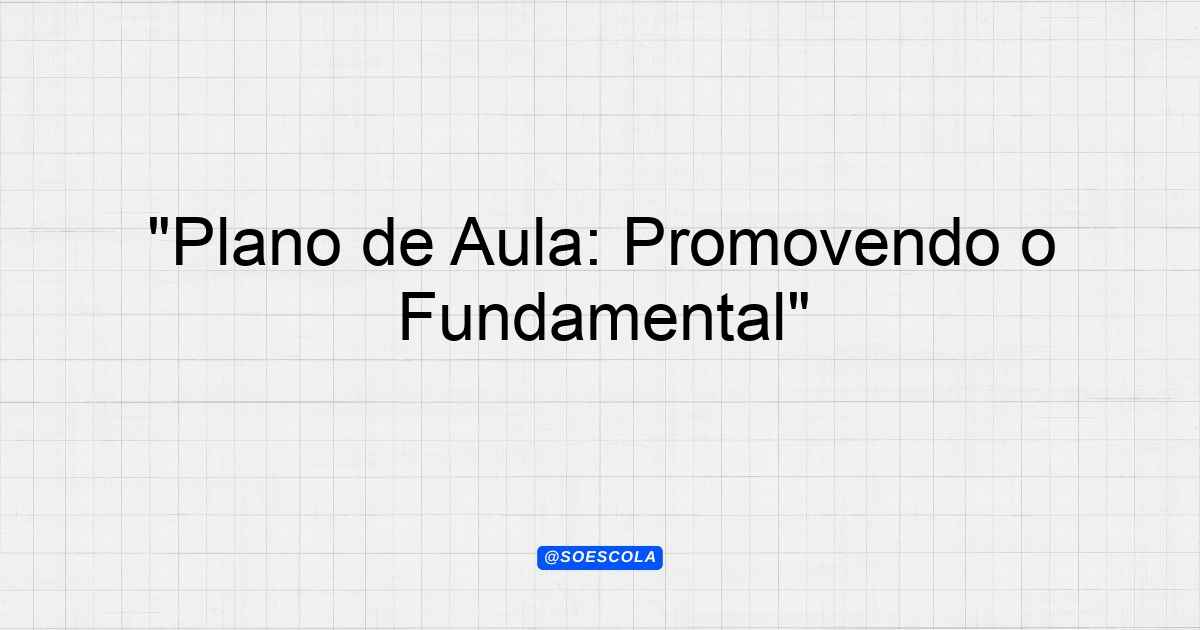 "Plano de Aula: Promovendo o Fundamental"

@SOESCOLA